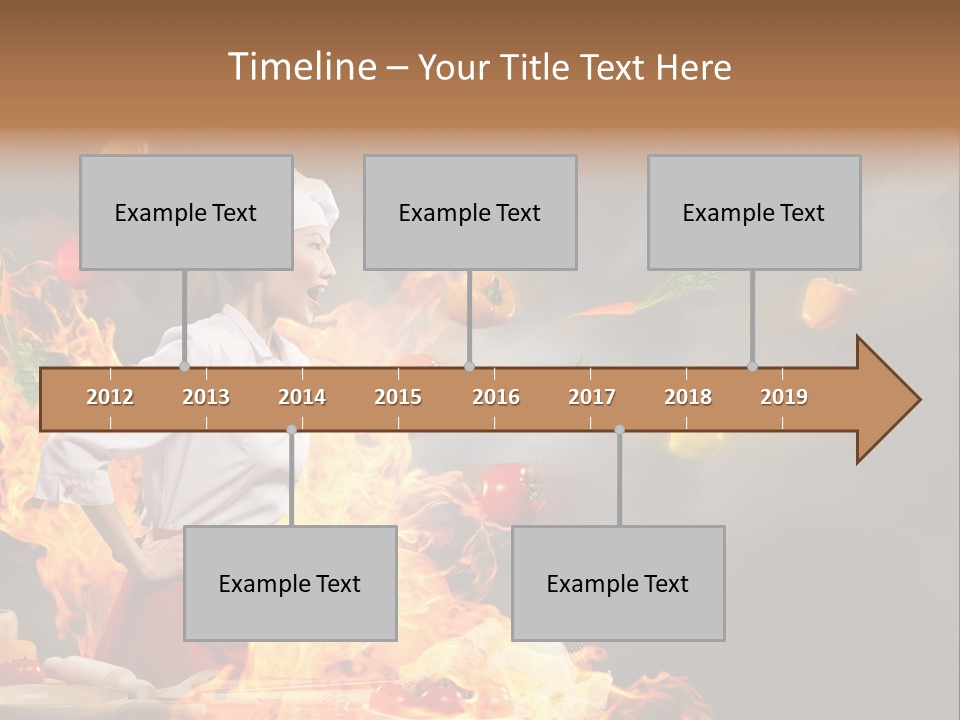 Timeline – Your Title Text Here

Example Text

Example Text

Example Text

2012 2013 2014 2015 2016 2017 2018 2019

Example Text

Example Text